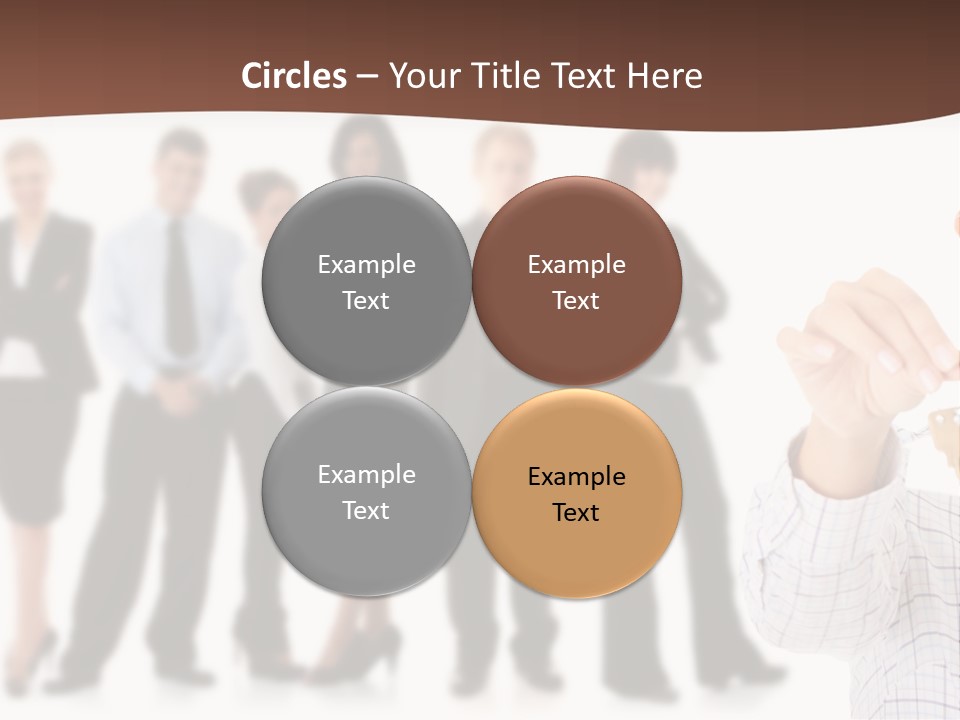 Circles – Your Title Text Here

Example Text

Example Text

Example Text

Example Text